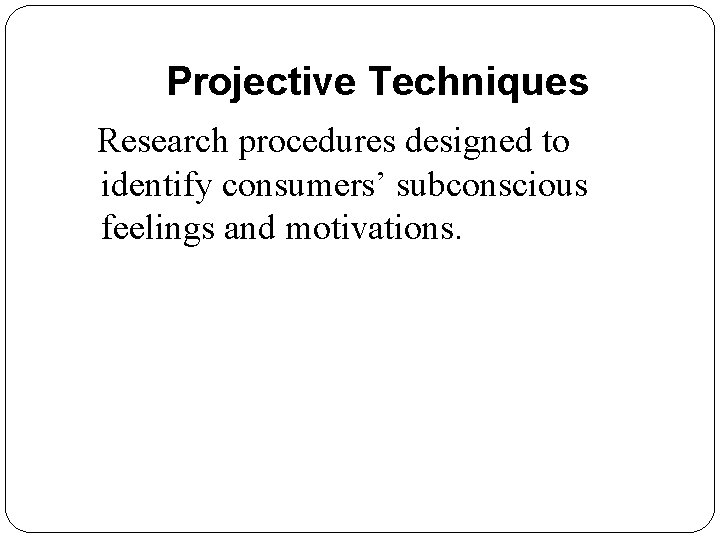 Projective Techniques

Research procedures designed to identify consumers’ subconscious feelings and motivations.